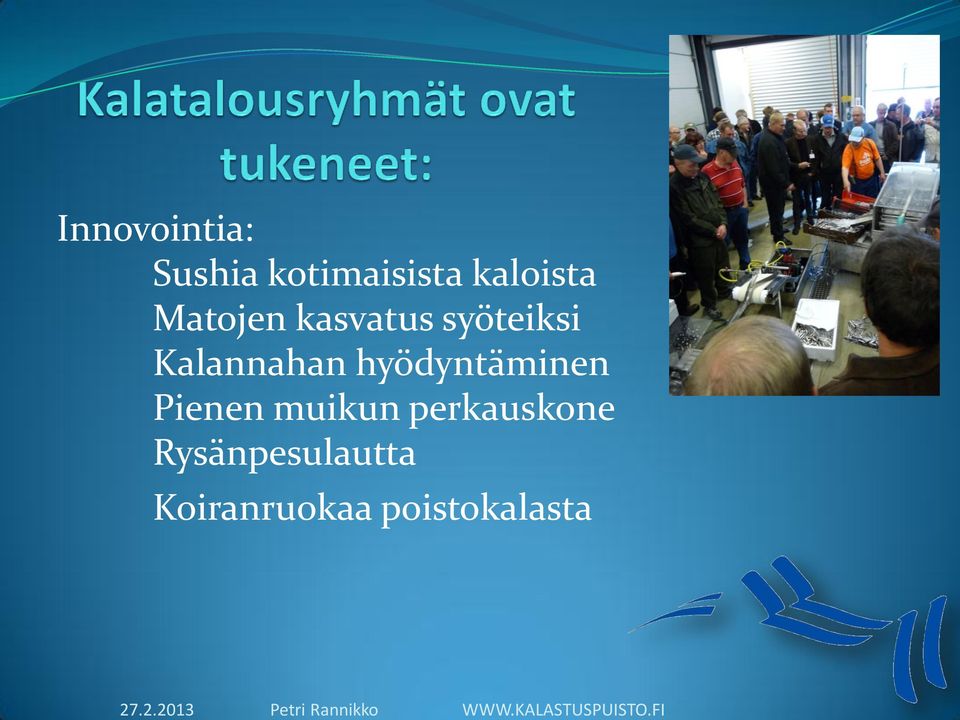 Kalatalousryhmät ovat tukeneet:

Innovointia:

Sushia kotimaisista kaloista
Matojen kasvatus syöteiksi
Kalannahan hyödyntäminen
Pienen muikun perkauskone
Rysänpesulautta

Koiranruokaa poistokalasta

27.2.2013 Petri Rannikko WWW.KALASTUSPUISTO.FI